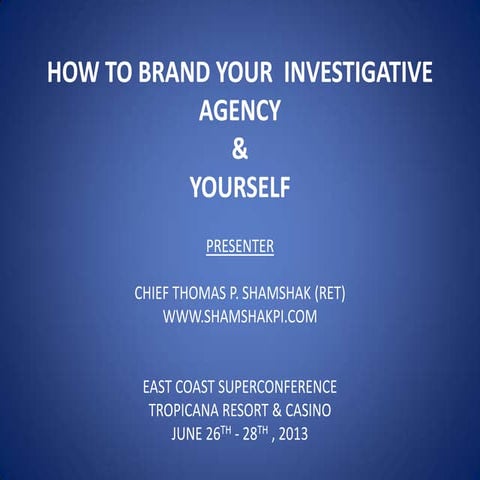 HOW TO BRAND YOUR INVESTIGATIVE AGENCY
&
YOURSELF

PRESENTER

CHIEF THOMAS P. SHAMSHAK (RET)
WWW.SHAMSHAKPI.COM

EAST COAST SUPERCONFERENCE
TROPICANA RESORT & CASINO
JUNE 26$^{TH}$ - 28$^{TH}$ , 2013